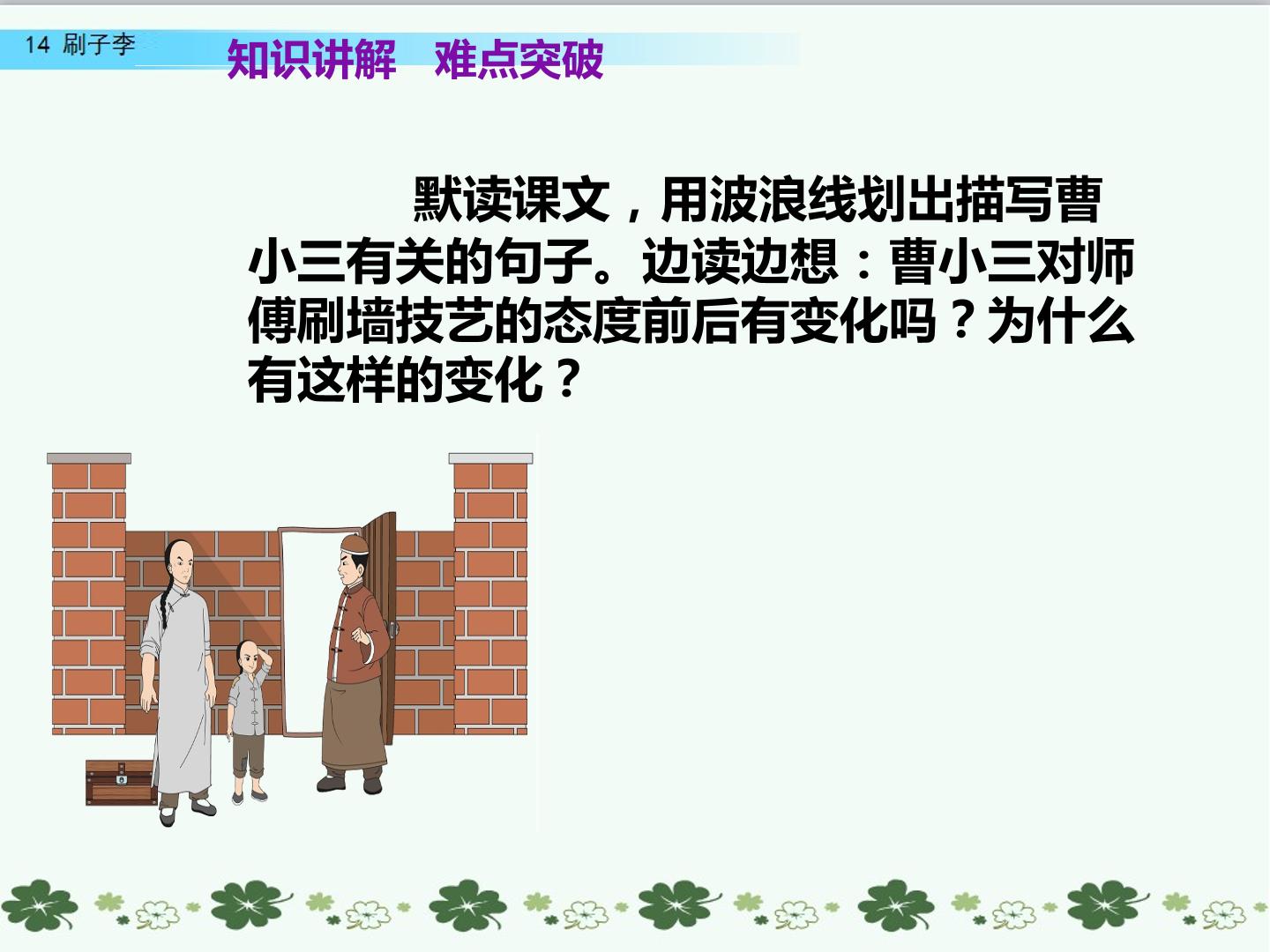 14 刷子李

知识讲解　难点突破

默读课文，用波浪线划出描写曹小三有关的句子。边读边想：曹小三对师傅刷墙技艺的态度前后有变化吗？为什么有这样的变化？